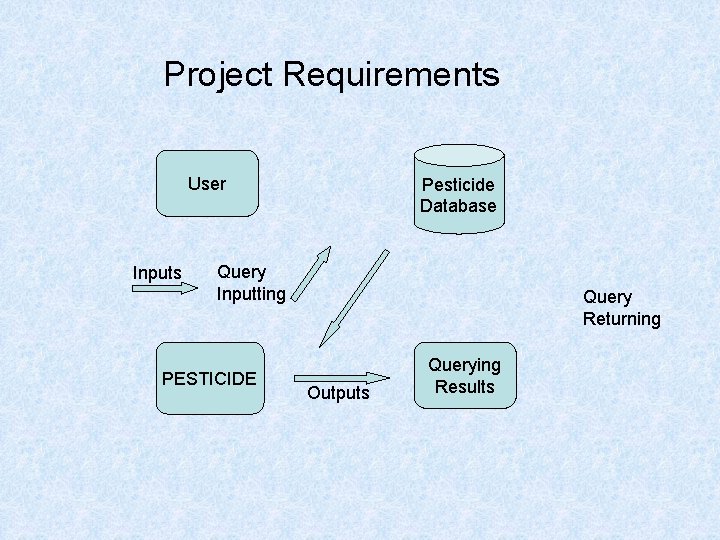 Project Requirements

User

Pesticide Database

Inputs

Query Inputting

Query Returning

PESTICIDE

Outputs

Querying Results